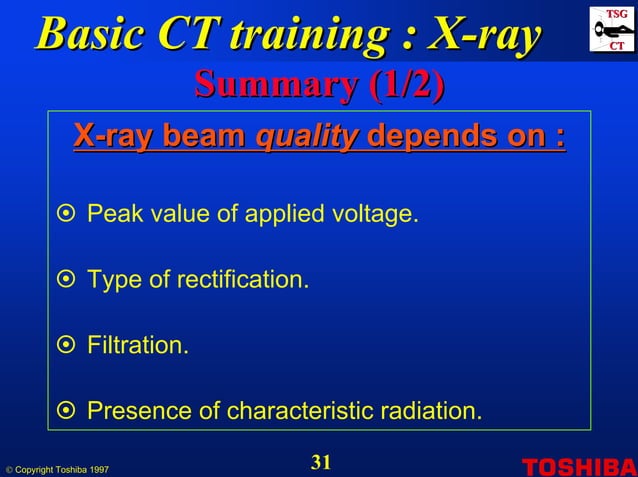 Basic CT training : X-ray

TSG
CT

Summary (1/2)

X-ray beam quality depends on :

⊙ Peak value of applied voltage.

⊙ Type of rectification.

⊙ Filtration.

⊙ Presence of characteristic radiation.

© Copyright Toshiba 1997

31

TOSHIBA